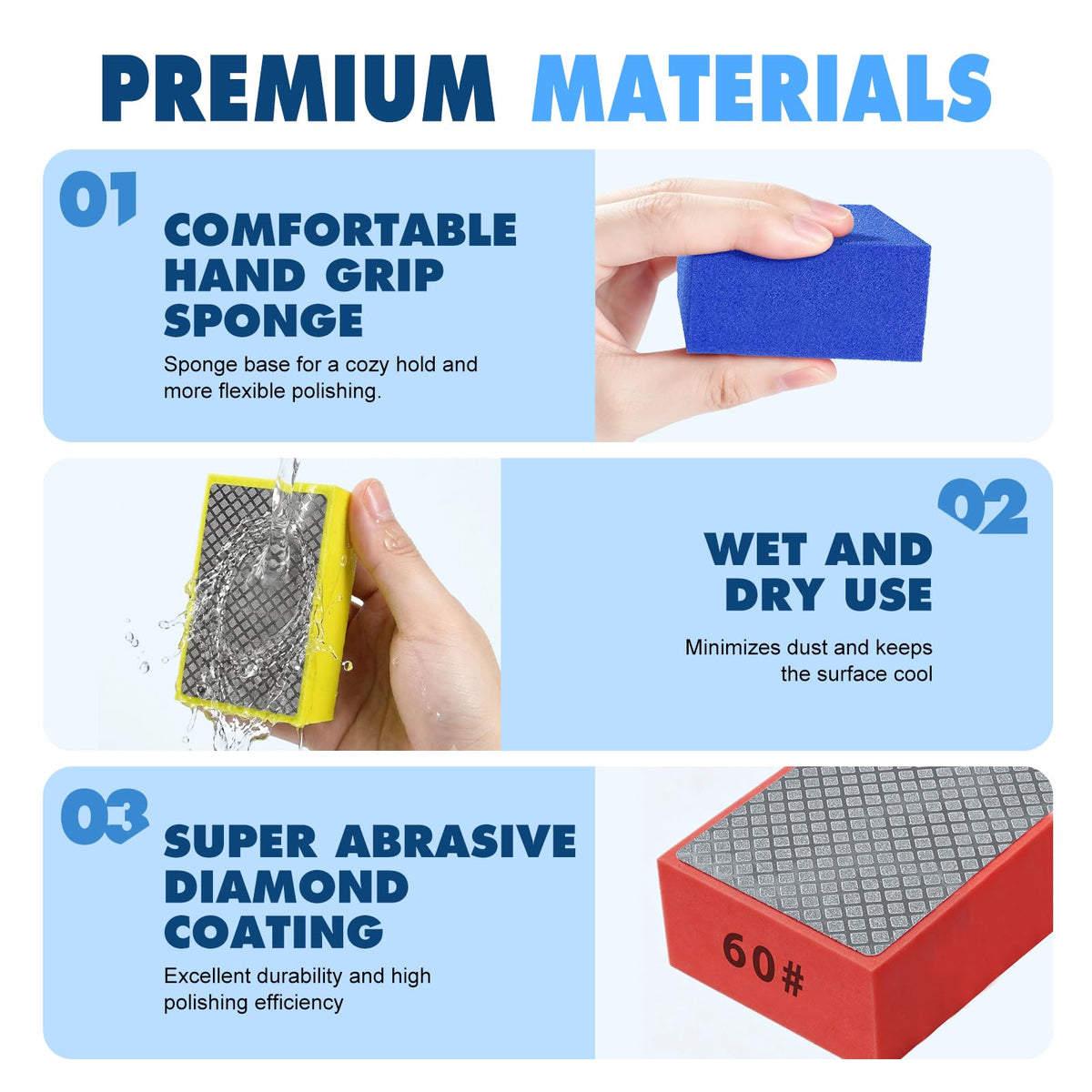 PREMIUM MATERIALS

01

COMFORTABLE HAND GRIP SPONGE

Sponge base for a cozy hold and more flexible polishing.

02

WET AND DRY USE

Minimizes dust and keeps the surface cool

03

SUPER ABRASIVE DIAMOND COATING

Excellent durability and high polishing efficiency

60#